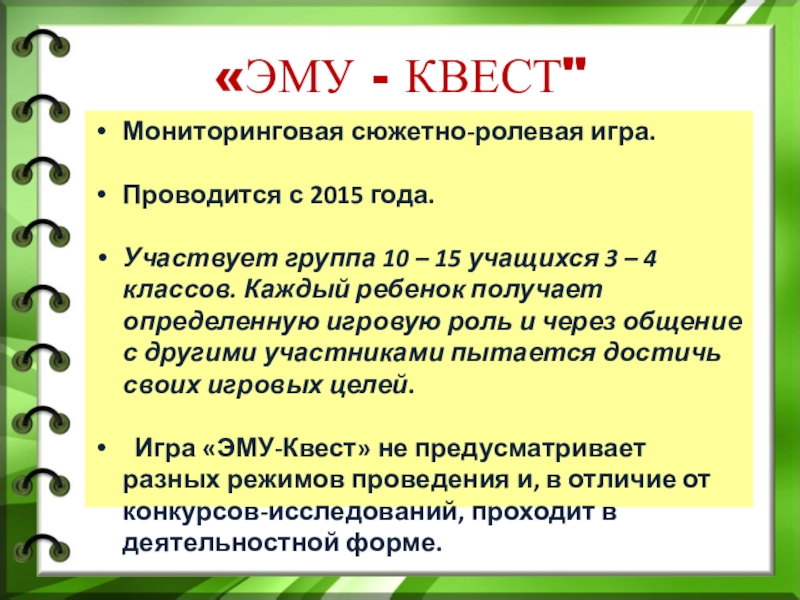 «ЭМУ - КВЕСТ"

• Мониторинговая сюжетно-ролевая игра.

• Проводится с 2015 года.

• Участвует группа 10 – 15 учащихся 3 – 4 классов. Каждый ребенок получает определенную игровую роль и через общение с другими участниками пытается достичь своих игровых целей.

• Игра «ЭМУ-Квест» не предусматривает разных режимов проведения и, в отличие от конкурсов-исследований, проходит в деятельностной форме.